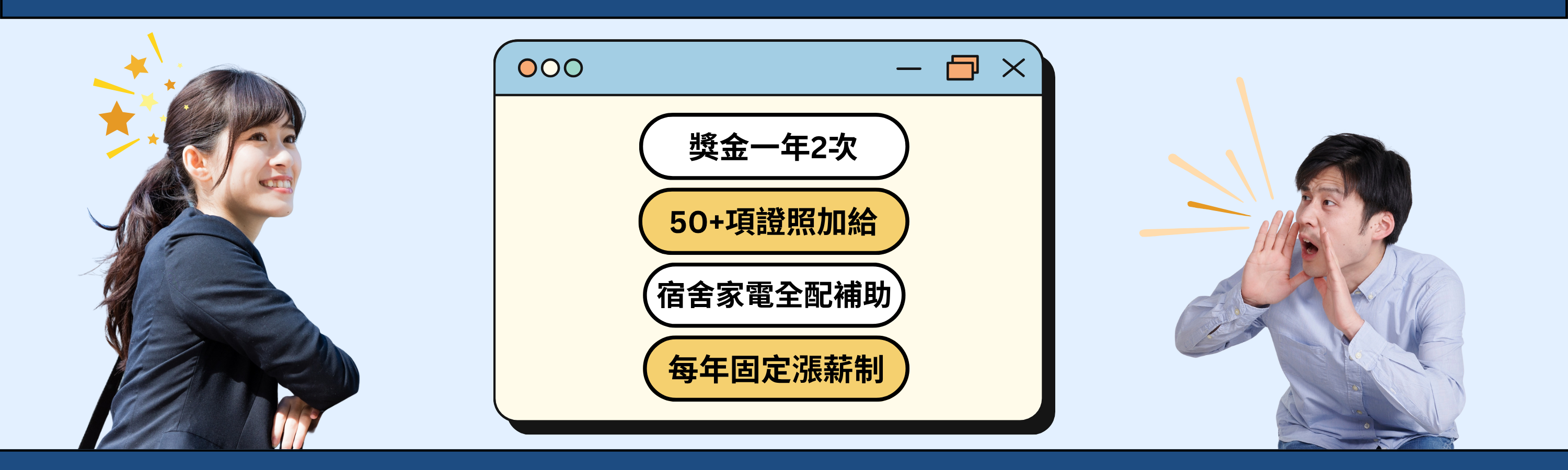 獎金一年2次

50+項證照加給

宿舍家電全配補助

每年固定漲薪制